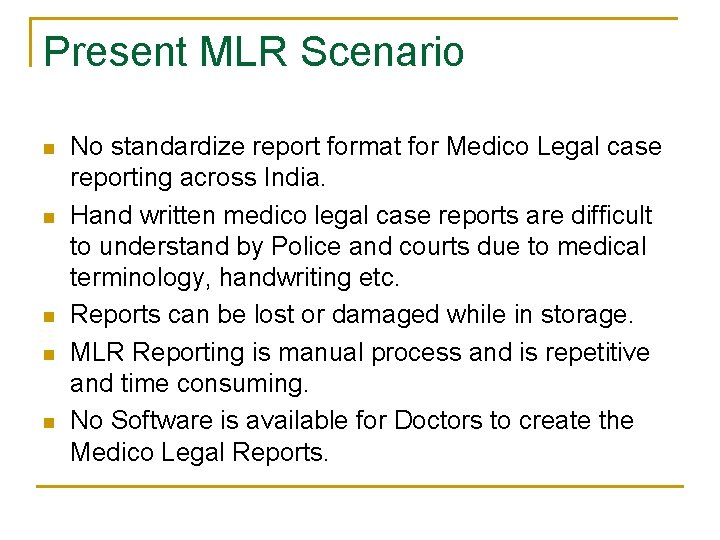 Present MLR Scenario

- No standardize report format for Medico Legal case reporting across India.
- Hand written medico legal case reports are difficult to understand by Police and courts due to medical terminology, handwriting etc.
- Reports can be lost or damaged while in storage.
- MLR Reporting is manual process and is repetitive and time consuming.
- No Software is available for Doctors to create the Medico Legal Reports.